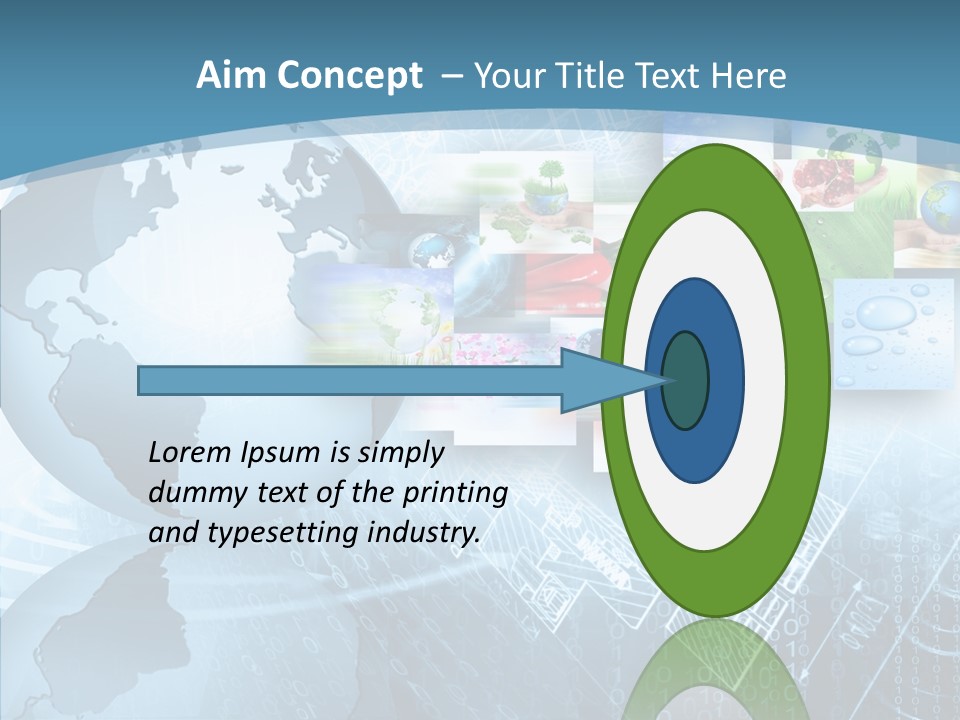 Aim Concept – Your Title Text Here

Lorem Ipsum is simply dummy text of the printing and typesetting industry.